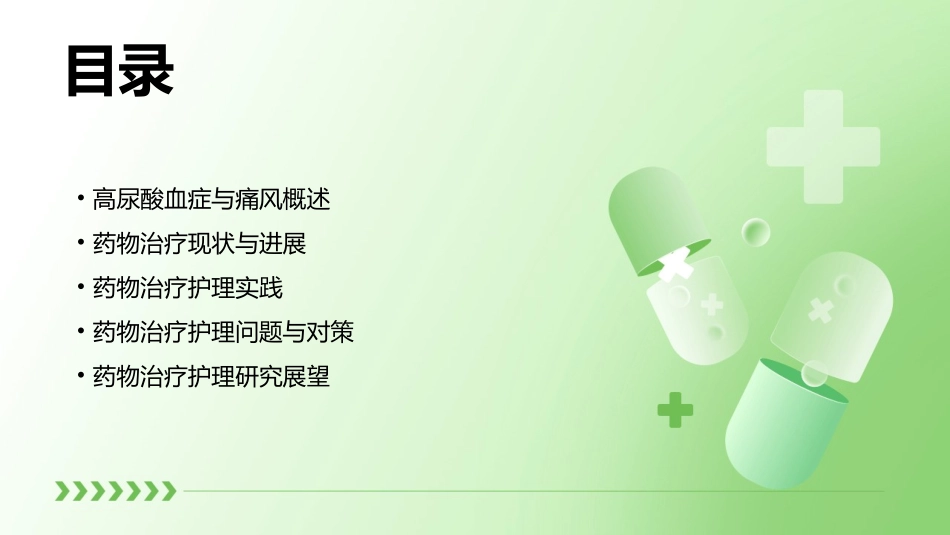 目录

• 高尿酸血症与痛风概述
• 药物治疗现状与进展
• 药物治疗护理实践
• 药物治疗护理问题与对策
• 药物治疗护理研究展望